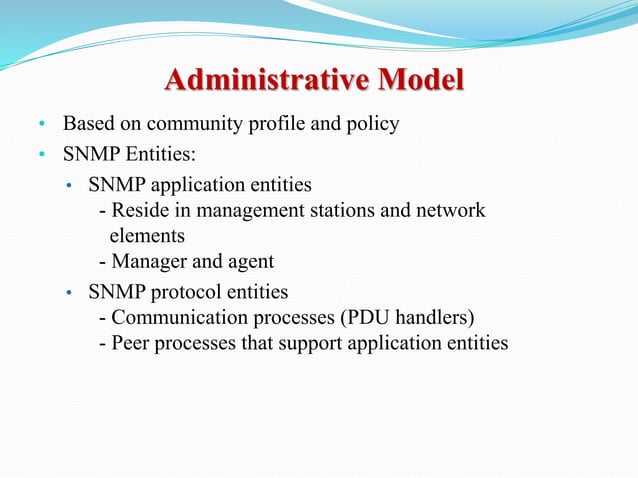 Administrative Model

• Based on community profile and policy
• SNMP Entities:
  • SNMP application entities
    - Reside in management stations and network elements
    - Manager and agent
  • SNMP protocol entities
    - Communication processes (PDU handlers)
    - Peer processes that support application entities